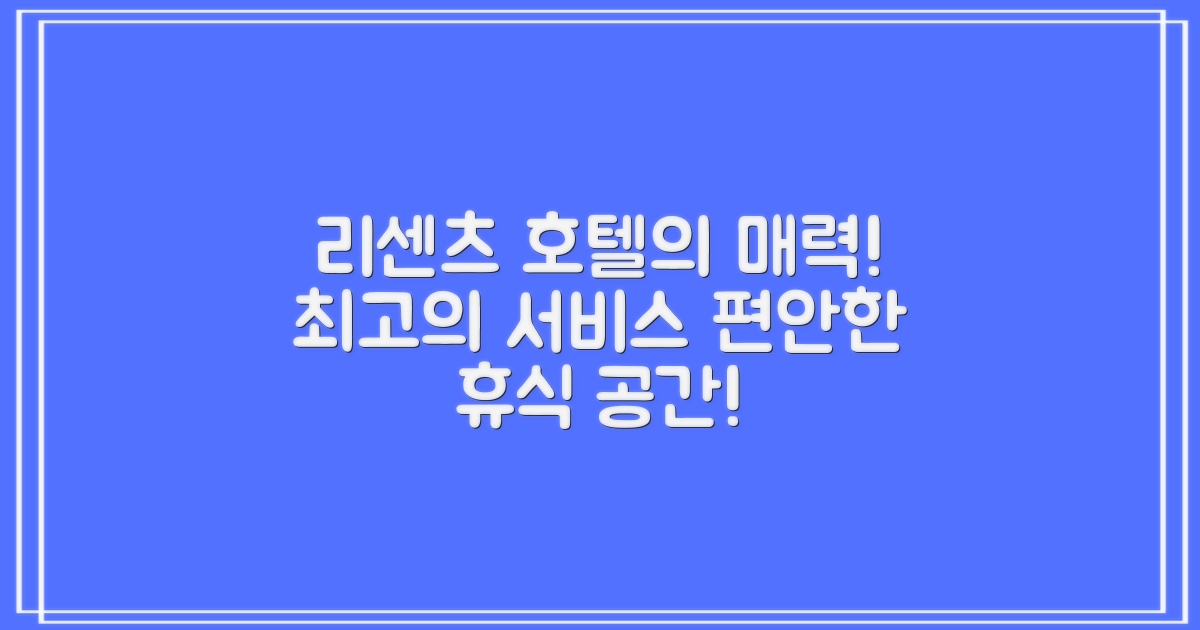 리센츠 호텔의 매력! 최고의 서비스 편안한 휴식 공간!